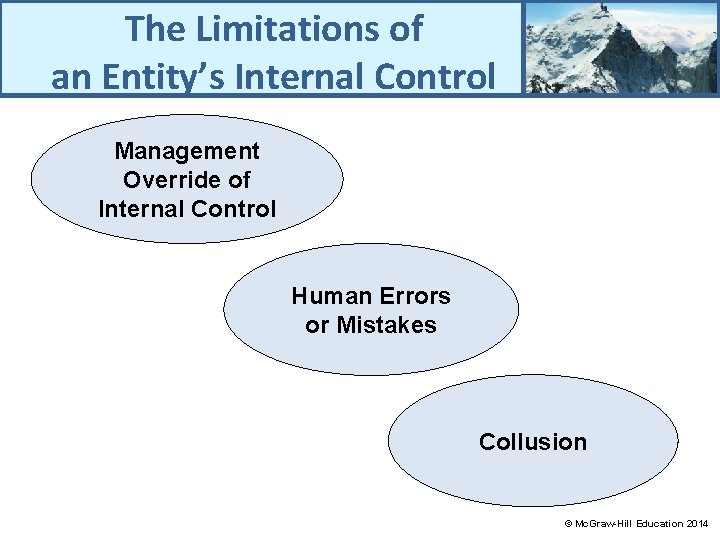 The Limitations of an Entity's Internal Control

Management Override of Internal Control

Human Errors or Mistakes

Collusion

© McGraw-Hill Education 2014